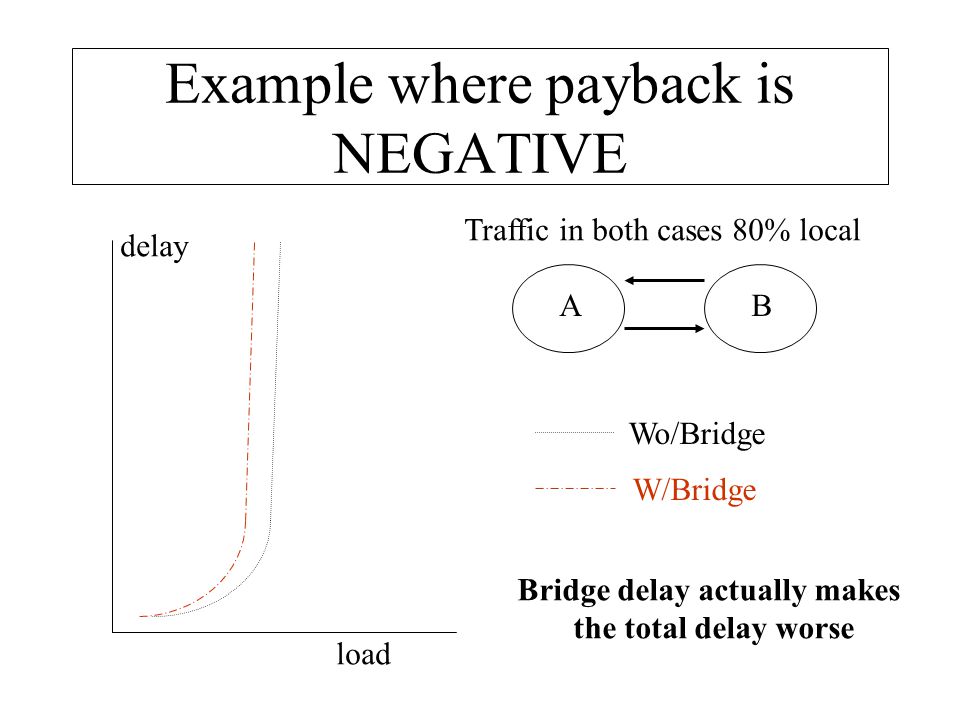 Example where payback is NEGATIVE

delay

load

Traffic in both cases 80% local

A

B

Wo/Bridge

W/Bridge

Bridge delay actually makes the total delay worse